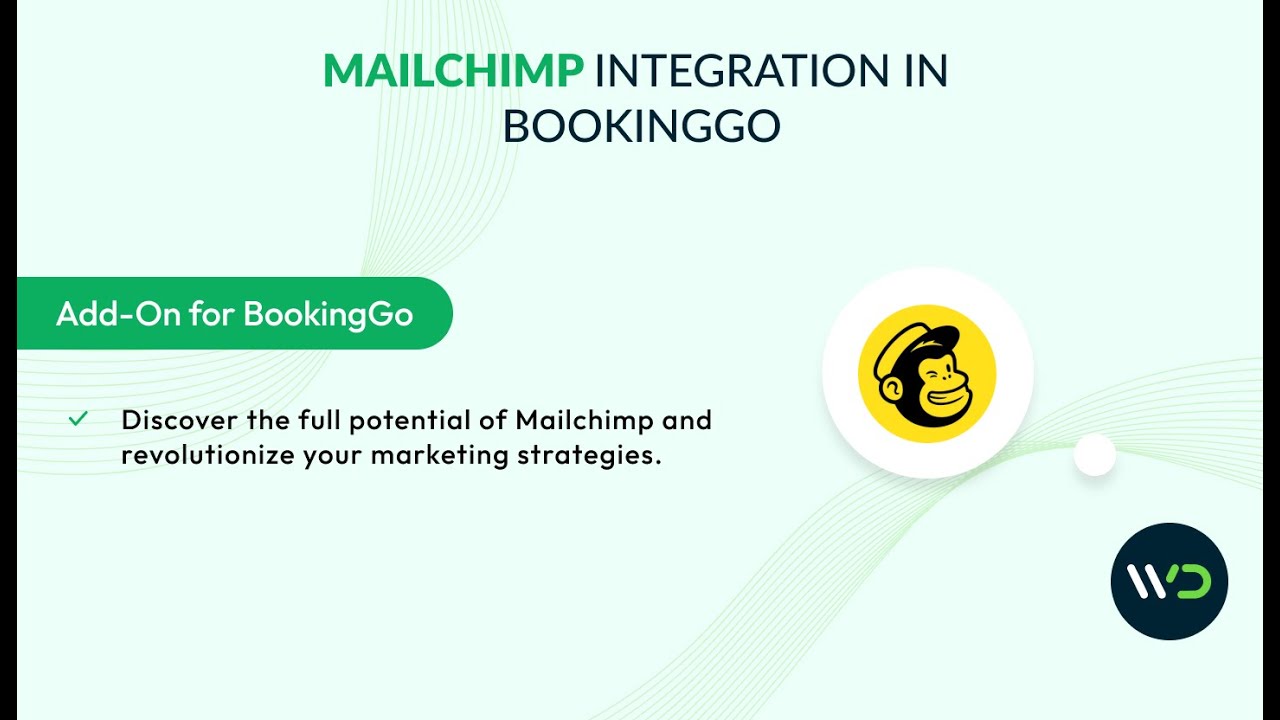 MAILCHIMP INTEGRATION IN BOOKINGGO

Add-On for BookingGo

Discover the full potential of Mailchimp and revolutionize your marketing strategies.

WD